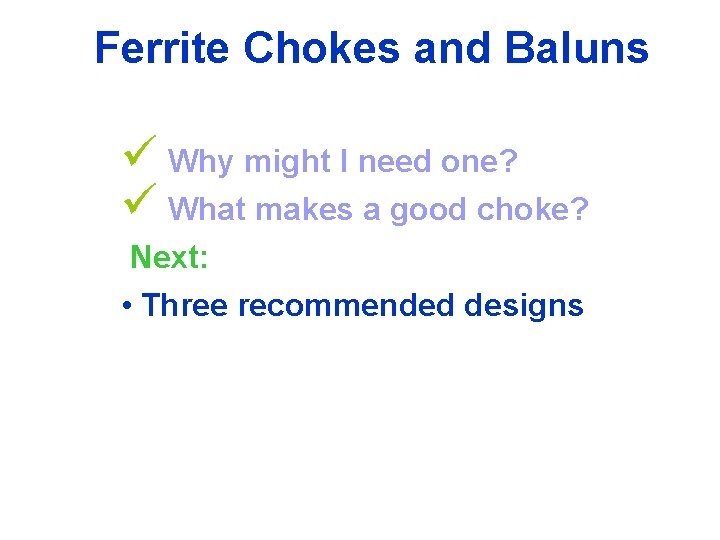 Ferrite Chokes and Baluns

✓ Why might I need one?
✓ What makes a good choke?

Next:

• Three recommended designs